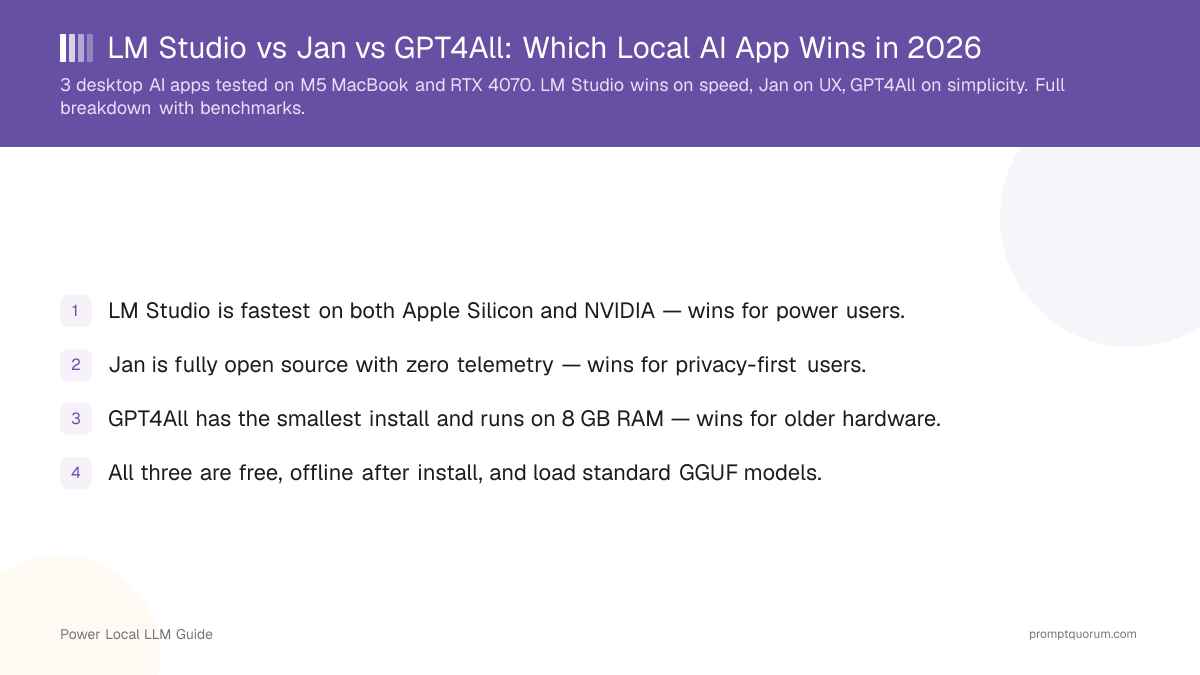 LM Studio vs Jan vs GPT4All: Which Local AI App Wins in 2026

3 desktop AI apps tested on M5 MacBook and RTX 4070. LM Studio wins on speed, Jan on UX, GPT4All on simplicity. Full breakdown with benchmarks.

1 LM Studio is fastest on both Apple Silicon and NVIDIA — wins for power users.

2 Jan is fully open source with zero telemetry — wins for privacy-first users.

3 GPT4All has the smallest install and runs on 8 GB RAM — wins for older hardware.

4 All three are free, offline after install, and load standard GGUF models.

Power Local LLM Guide

promptquorum.com